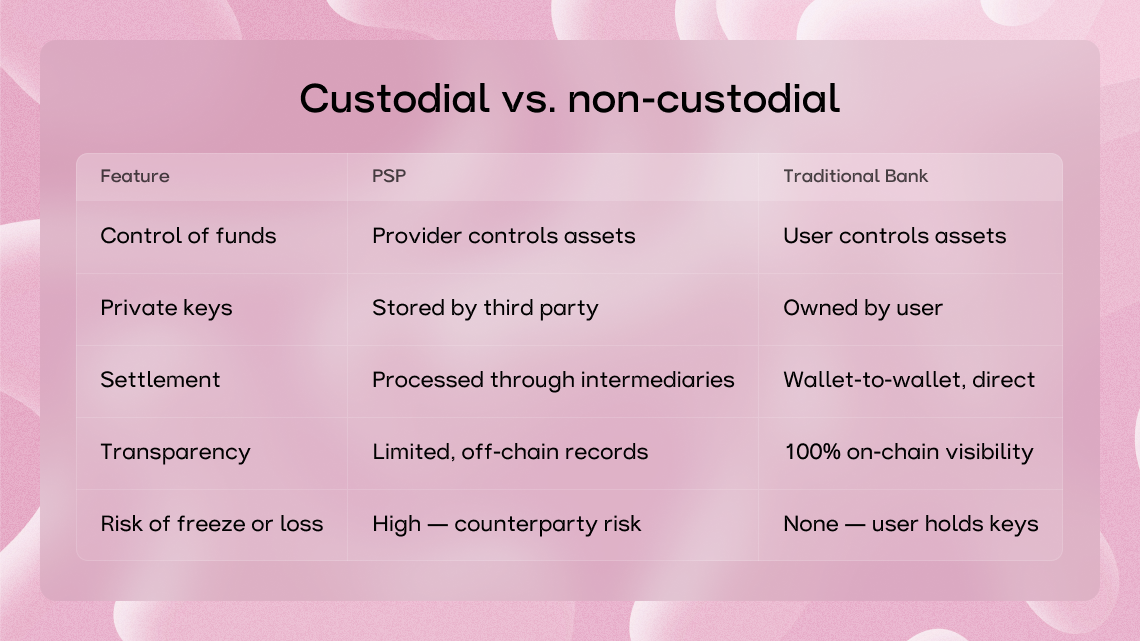 Custodial vs. non-custodial

| Feature | PSP | Traditional Bank |
|---|---|---|
| Control of funds | Provider controls assets | User controls assets |
| Private keys | Stored by third party | Owned by user |
| Settlement | Processed through intermediaries | Wallet-to-wallet, direct |
| Transparency | Limited, off-chain records | 100% on-chain visibility |
| Risk of freeze or loss | High — counterparty risk | None — user holds keys |